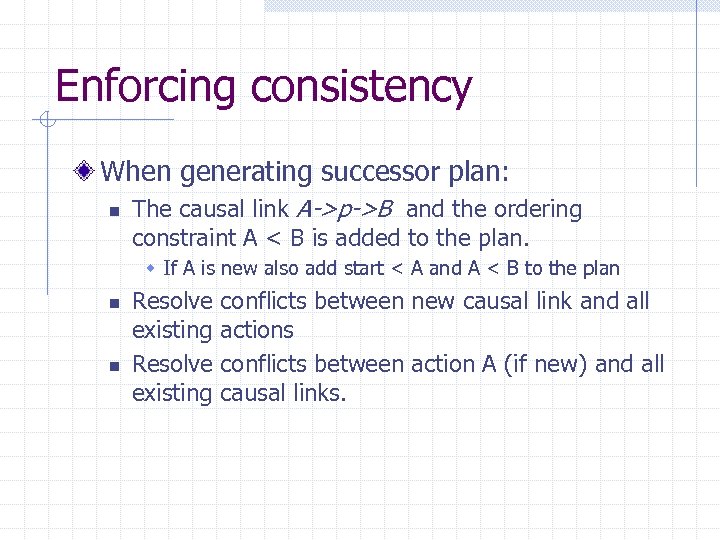 Enforcing consistency

When generating successor plan:

The causal link A->p->B and the ordering constraint A < B is added to the plan.

If A is new also add start < A and A < B to the plan

Resolve conflicts between new causal link and all existing actions

Resolve conflicts between action A (if new) and all existing causal links.